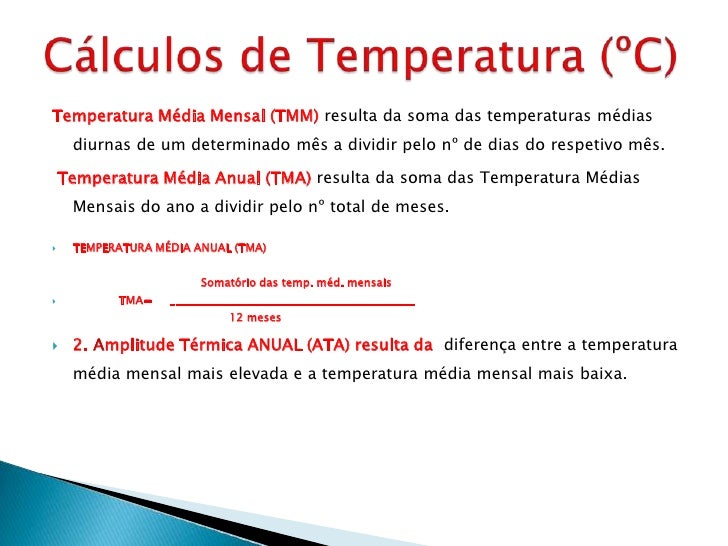 Cálculos de Temperatura (ºC)

Temperatura Média Mensal (TMM) resulta da soma das temperaturas médias diurnas de um determinado mês a dividir pelo nº de dias do respetivo mês.

Temperatura Média Anual (TMA) resulta da soma das Temperatura Médias Mensais do ano a dividir pelo nº total de meses.

TEMPERATURA MÉDIA ANUAL (TMA)

TMA= $\frac{\text{Somatório das temp. méd. mensais}}{\text{12 meses}}$

2. Amplitude Térmica ANUAL (ATA) resulta da diferença entre a temperatura média mensal mais elevada e a temperatura média mensal mais baixa.